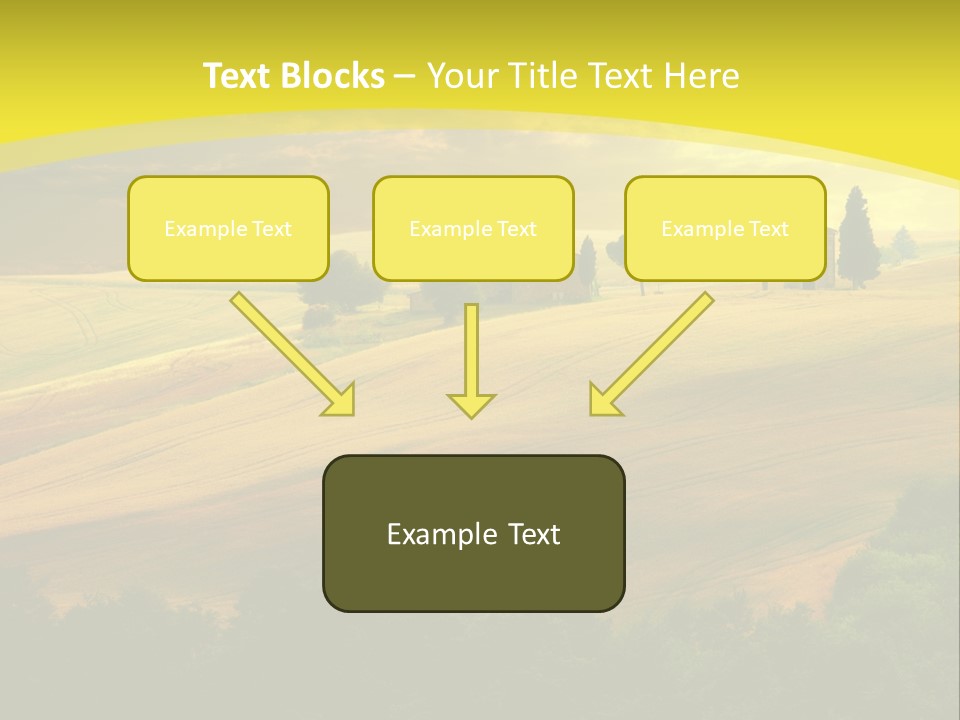 Text Blocks – Your Title Text Here

Example Text

Example Text

Example Text

Example Text